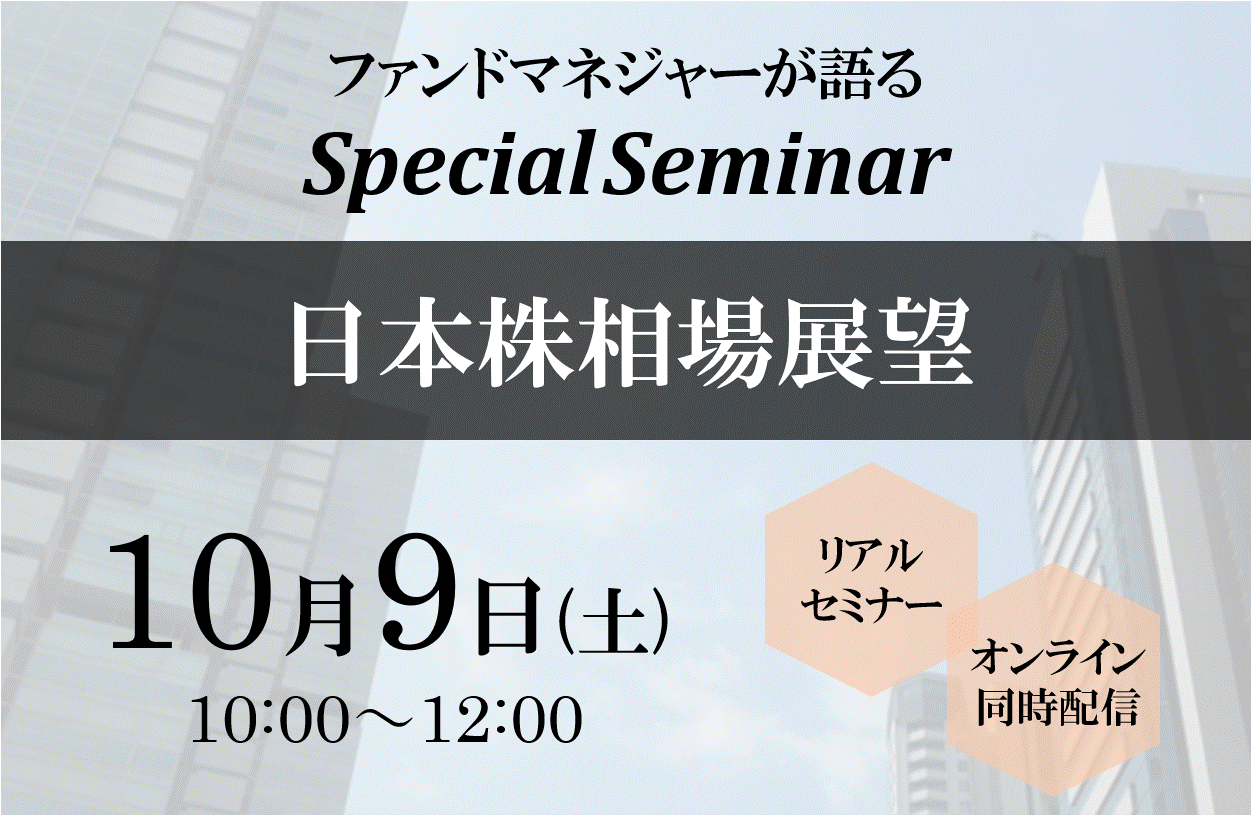 ファンドマネジャーが語る
Special Seminar

日本株相場展望

10月9日(土)
10:00～12:00

リアル
セミナー

オンライン
同時配信